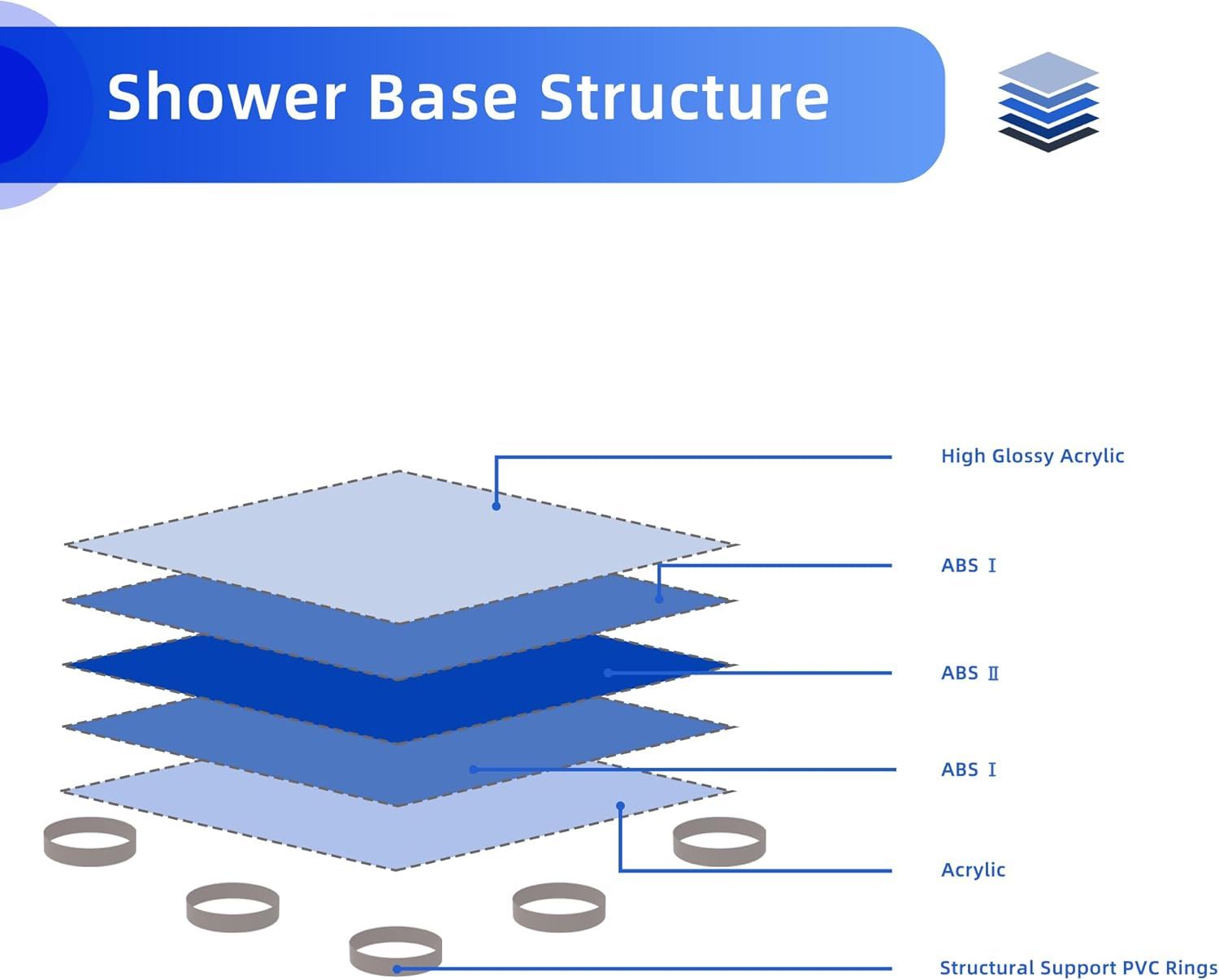 Shower Base Structure

High Glossy Acrylic

ABS Ⅰ

ABS Ⅱ

ABS Ⅰ

Acrylic

Structural Support PVC Rings